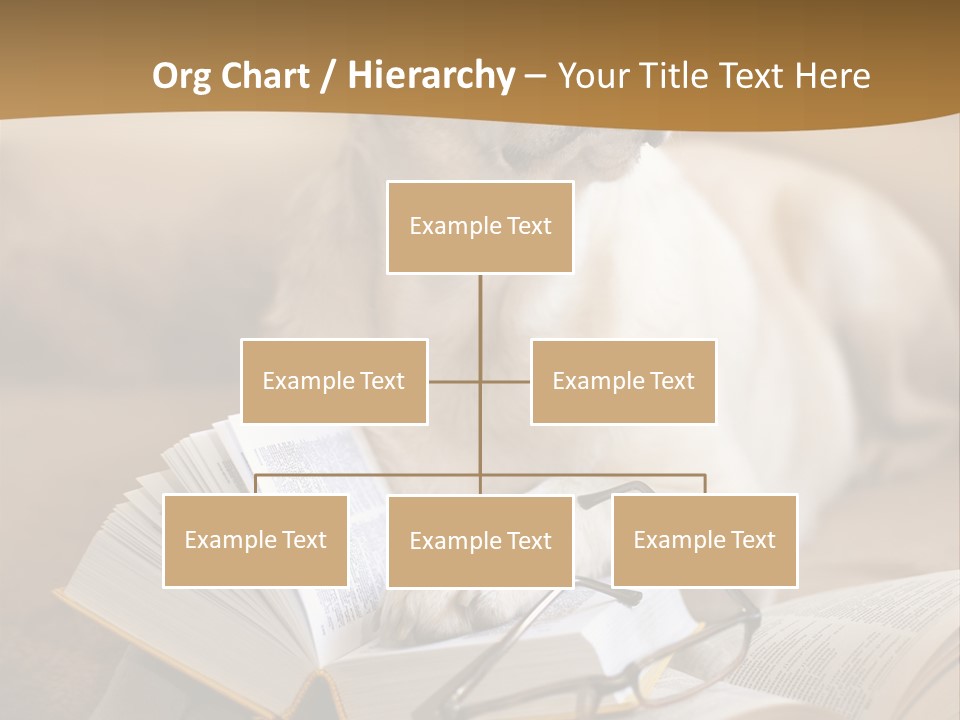 Org Chart / Hierarchy – Your Title Text Here

Example Text

Example Text

Example Text

Example Text

Example Text

Example Text